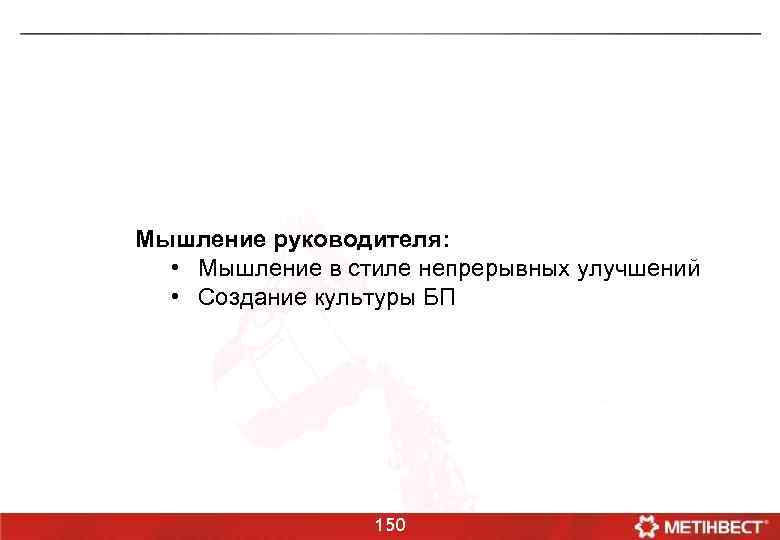 Мышление руководителя:
• Мышление в стиле непрерывных улучшений
• Создание культуры БП

150

МЕТІНВЕСТ